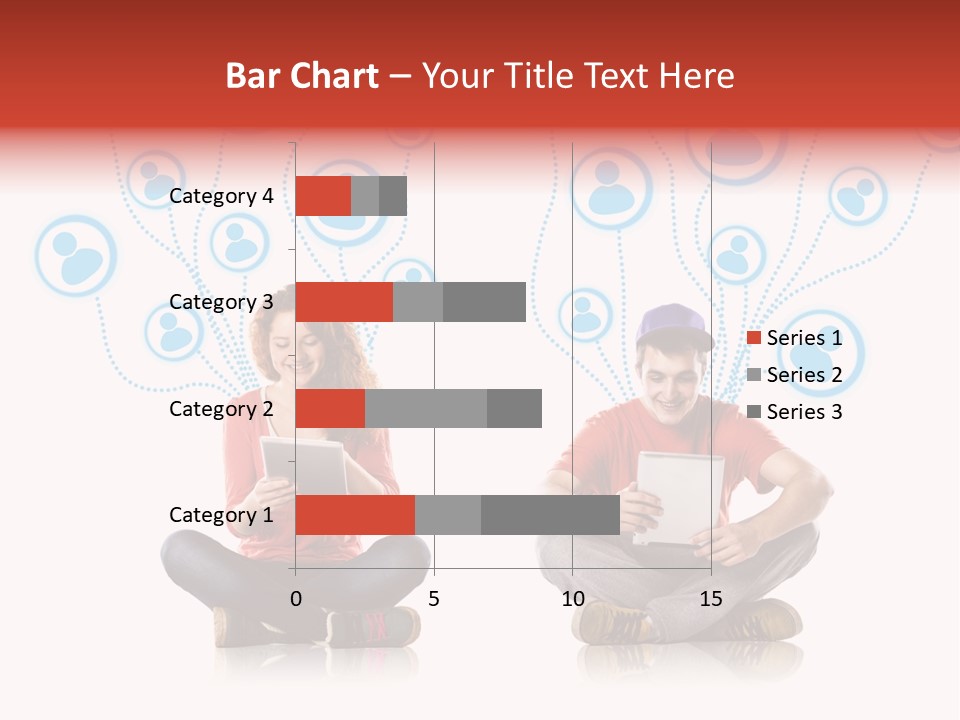 Bar Chart – Your Title Text Here

Category 4
Category 3
Category 2
Category 1

0
5
10
15

Series 1
Series 2
Series 3